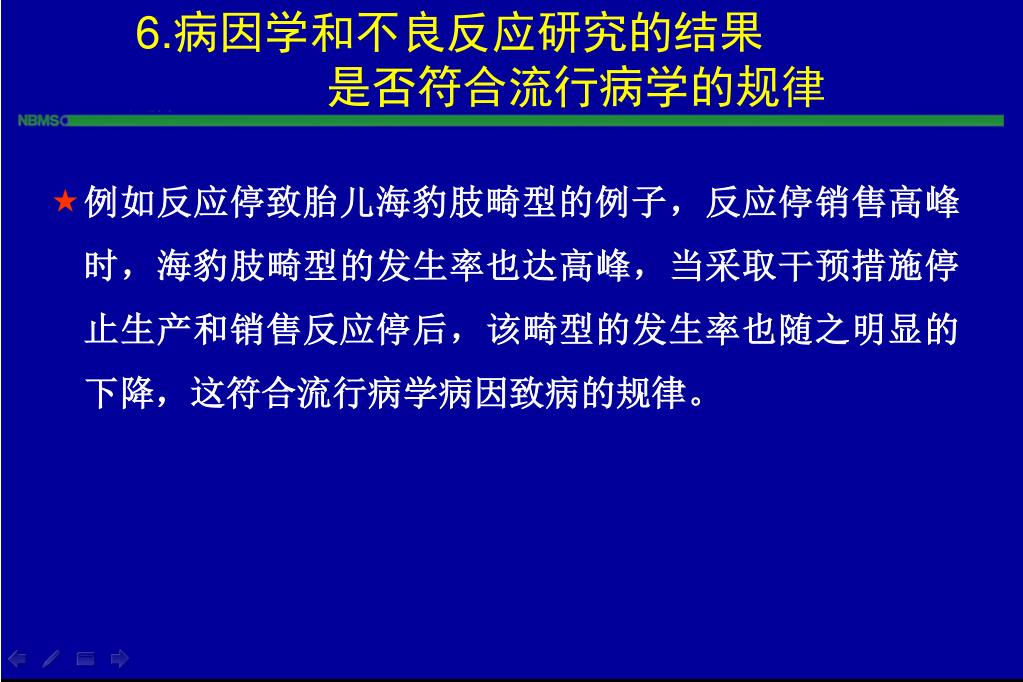 6.病因学和不良反应研究的结果
是否符合流行病学的规律

NBMSC

★例如反应停致胎儿海豹肢畸型的例子，反应停销售高峰时，海豹肢畸型的发生率也达高峰，当采取干预措施停止生产和销售反应停后，该畸型的发生率也随之明显的下降，这符合流行病学病因致病的规律。